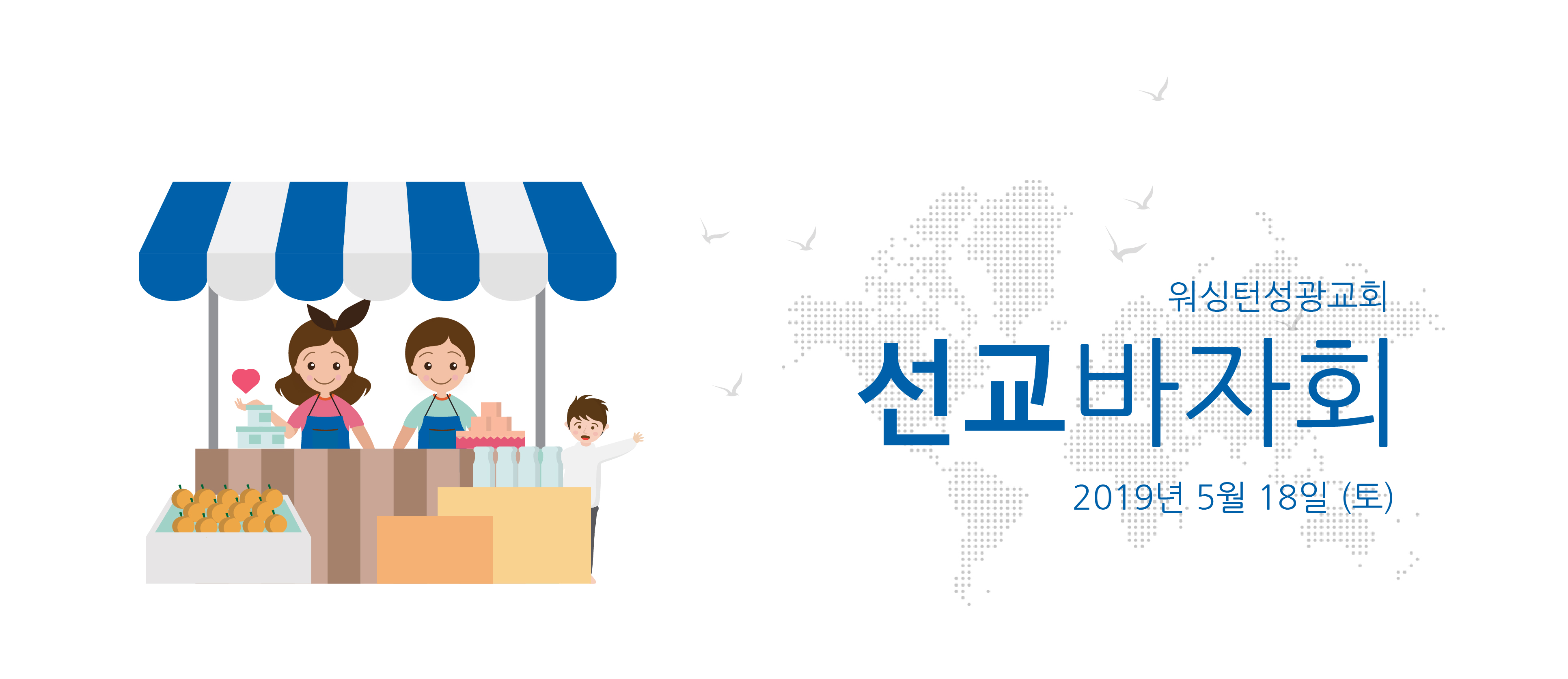 워싱턴성광교회

선교바자회

2019년 5월 18일 (토)